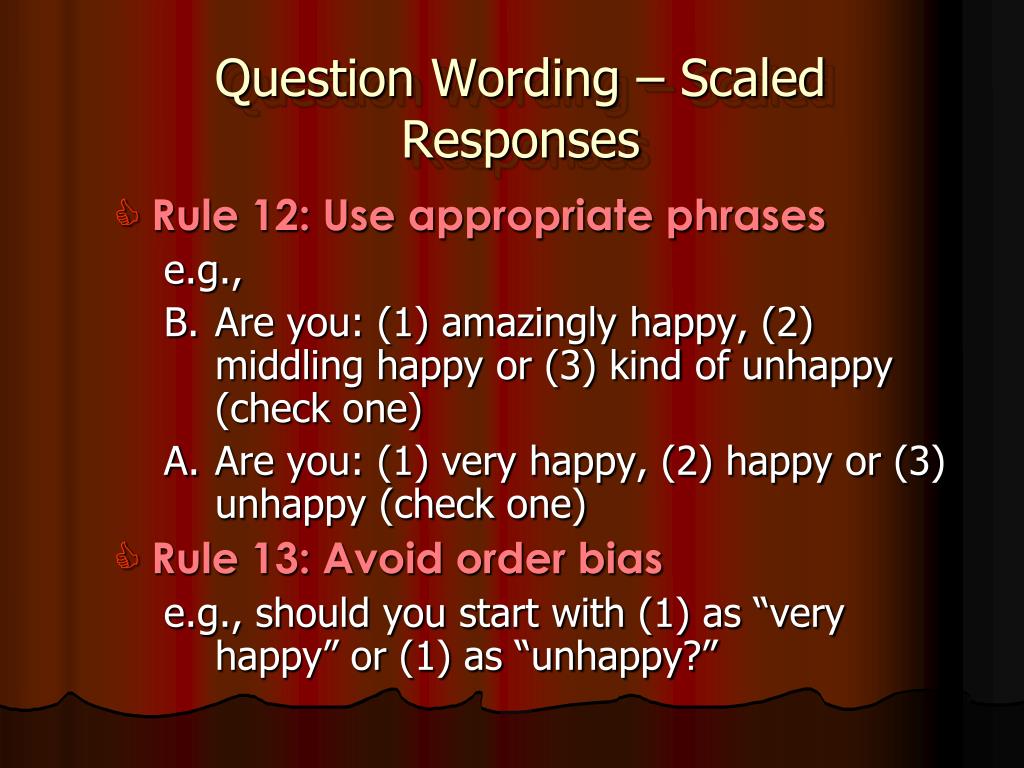 Question Wording – Scaled Responses

Rule 12: Use appropriate phrases

e.g.,

B. Are you: (1) amazingly happy, (2) middling happy or (3) kind of unhappy (check one)

A. Are you: (1) very happy, (2) happy or (3) unhappy (check one)

Rule 13: Avoid order bias

e.g., should you start with (1) as “very happy” or (1) as “unhappy?”